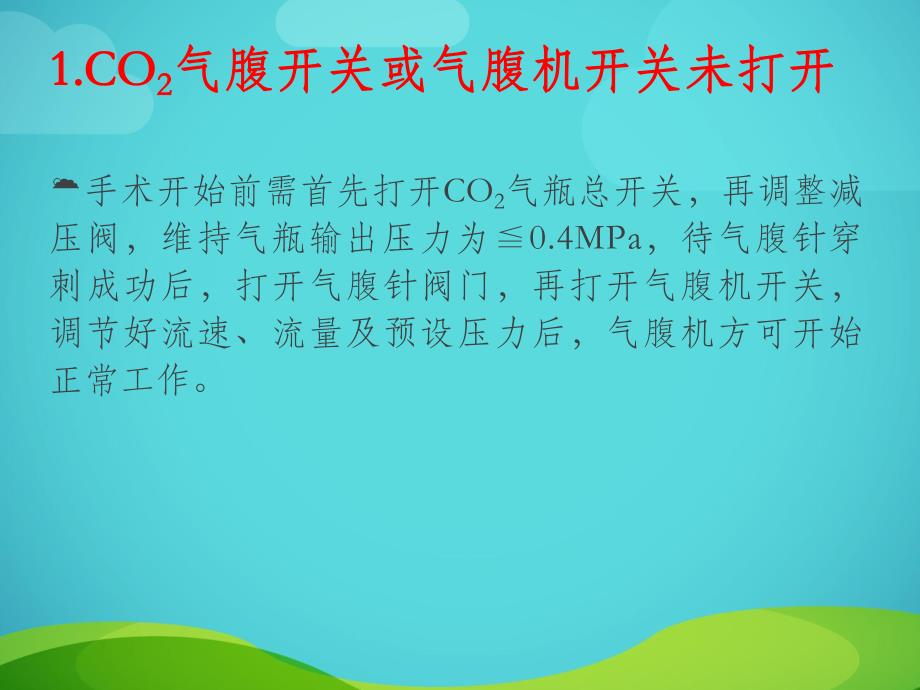 1.$CO_2$气腹开关或气腹机开关未打开

手术开始前需首先打开$CO_2$气瓶总开关，再调整减压阀，维持气瓶输出压力为≦0.4MPa，待气腹针穿刺成功后，打开气腹针阀门，再打开气腹机开关，调节好流速、流量及预设压力后，气腹机方可开始正常工作。